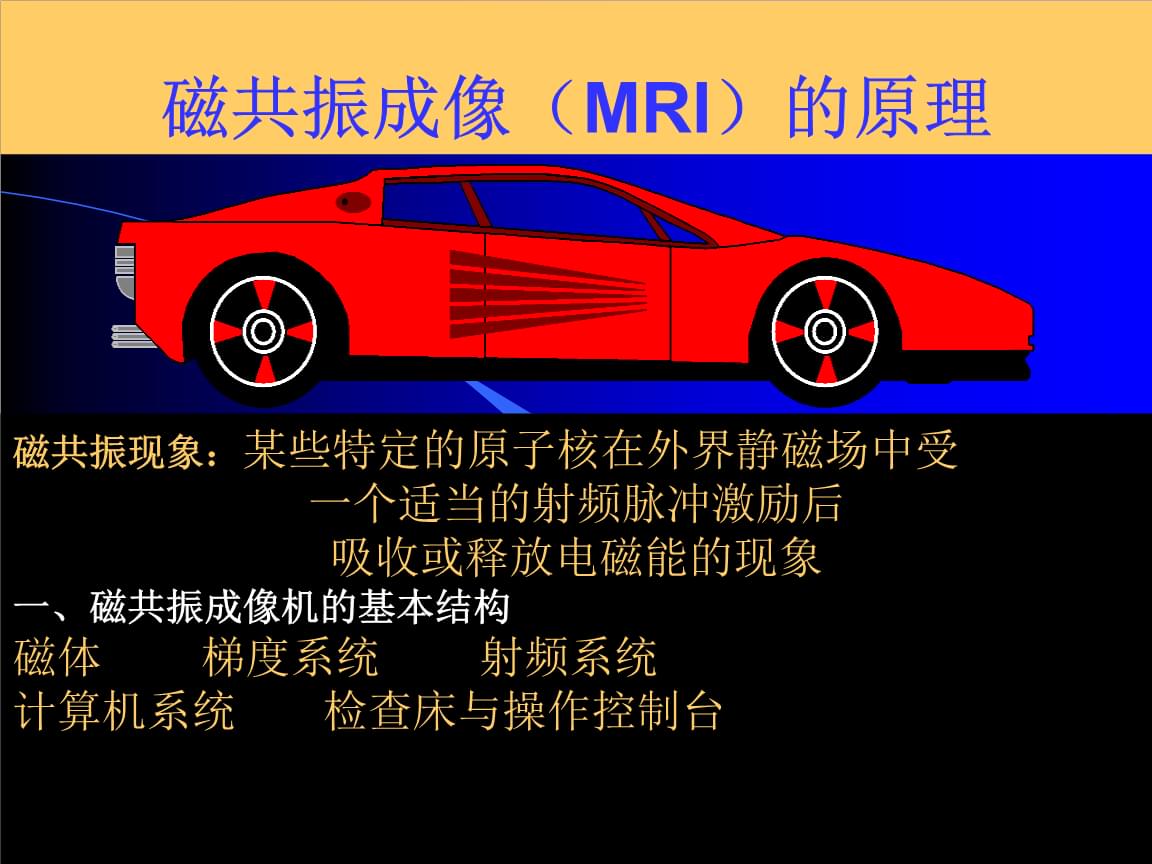 磁共振成像（MRI）的原理

磁共振现象：某些特定的原子核在外界静磁场中受一个适当的射频脉冲激励后吸收或释放电磁能的现象

一、磁共振成像机的基本结构

磁体　　梯度系统　　射频系统

计算机系统　　检查床与操作控制台